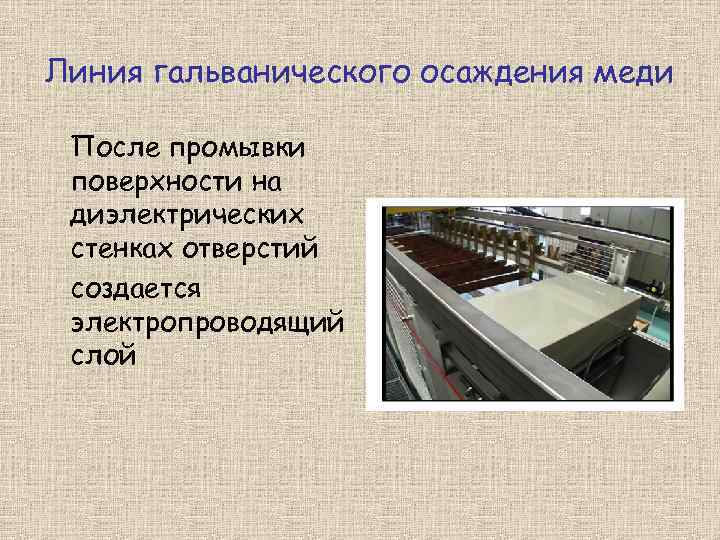 Линия гальванического осаждения меди

После промывки поверхности на диэлектрических стенках отверстий создается электропроводящий слой